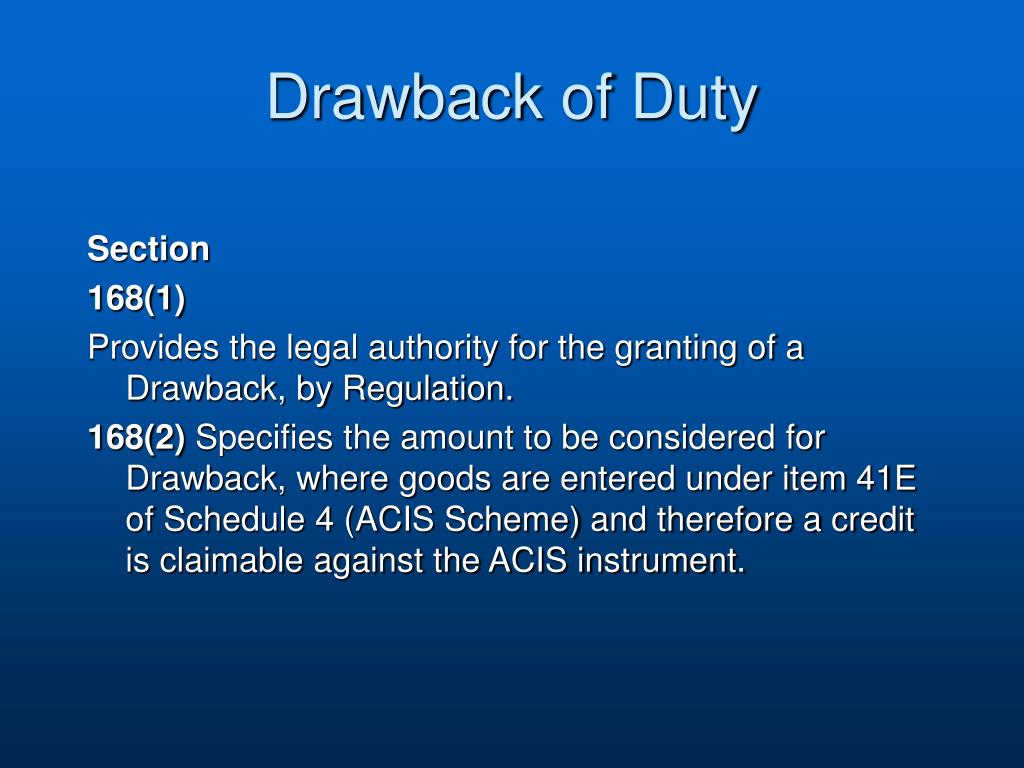 Drawback of Duty

Section

168(1)

Provides the legal authority for the granting of a Drawback, by Regulation.

168(2) Specifies the amount to be considered for Drawback, where goods are entered under item 41E of Schedule 4 (ACIS Scheme) and therefore a credit is claimable against the ACIS instrument.